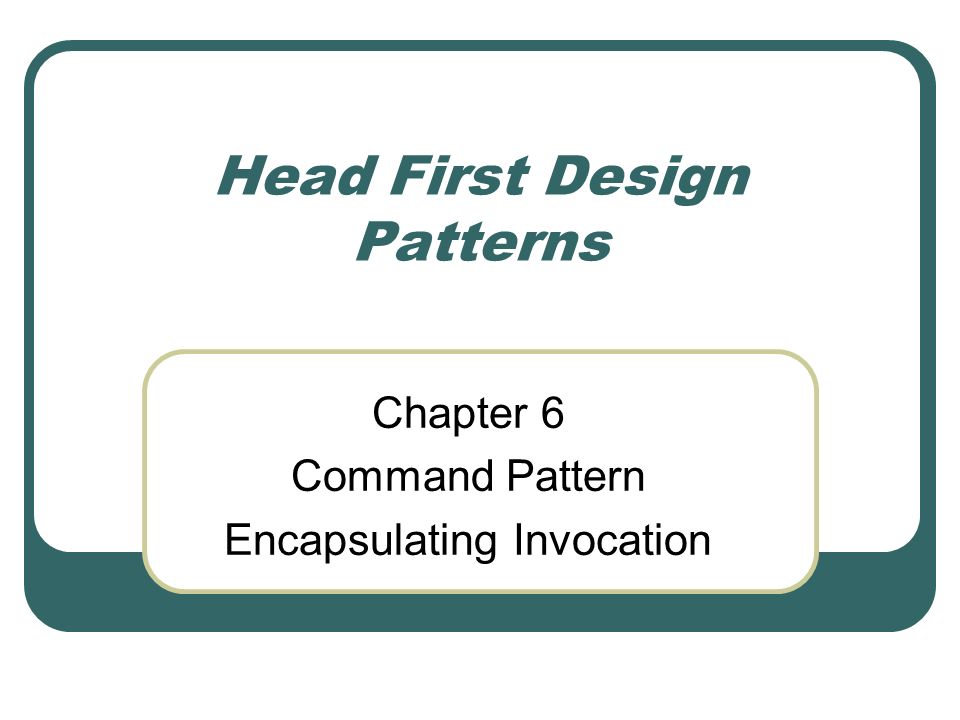 Head First Design Patterns

Chapter 6
Command Pattern
Encapsulating Invocation